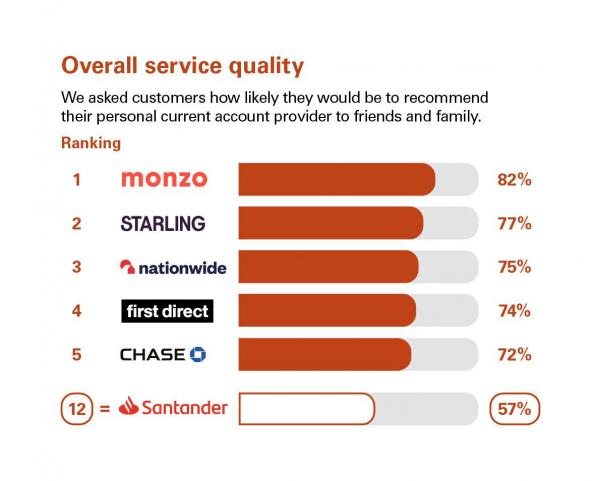 Overall service quality

We asked customers how likely they would be to recommend their personal current account provider to friends and family.

Ranking

1 monzo 82%

2 STARLING 77%

3 nationwide 75%

4 first direct 74%

5 CHASE 72%

12 = Santander 57%